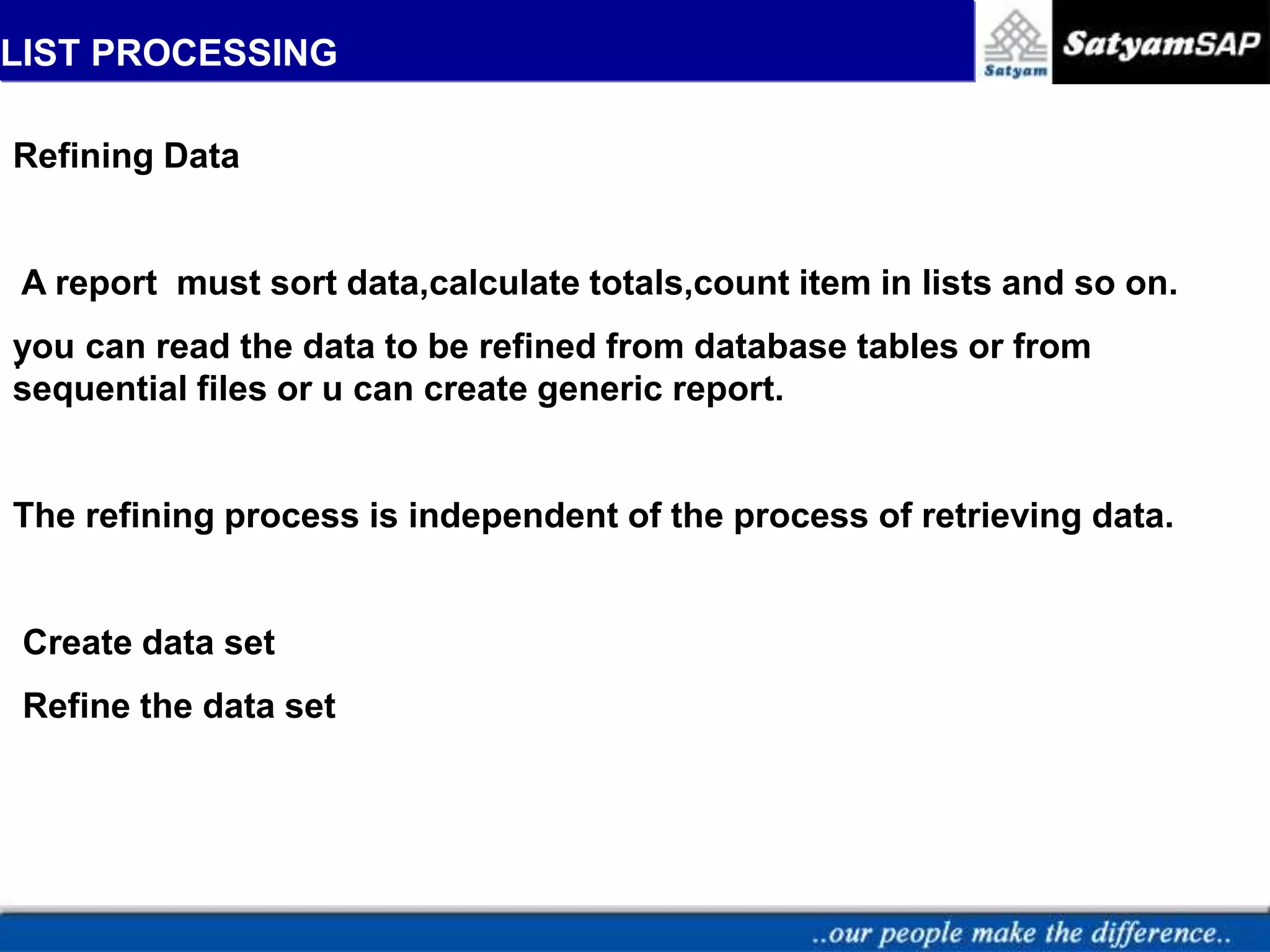 LIST PROCESSING

Satyam

SatyamSAP

Refining Data

A report must sort data,calculate totals,count item in lists and so on.

you can read the data to be refined from database tables or from sequential files or u can create generic report.

The refining process is independent of the process of retrieving data.

Create data set

Refine the data set

..our people make the difference..